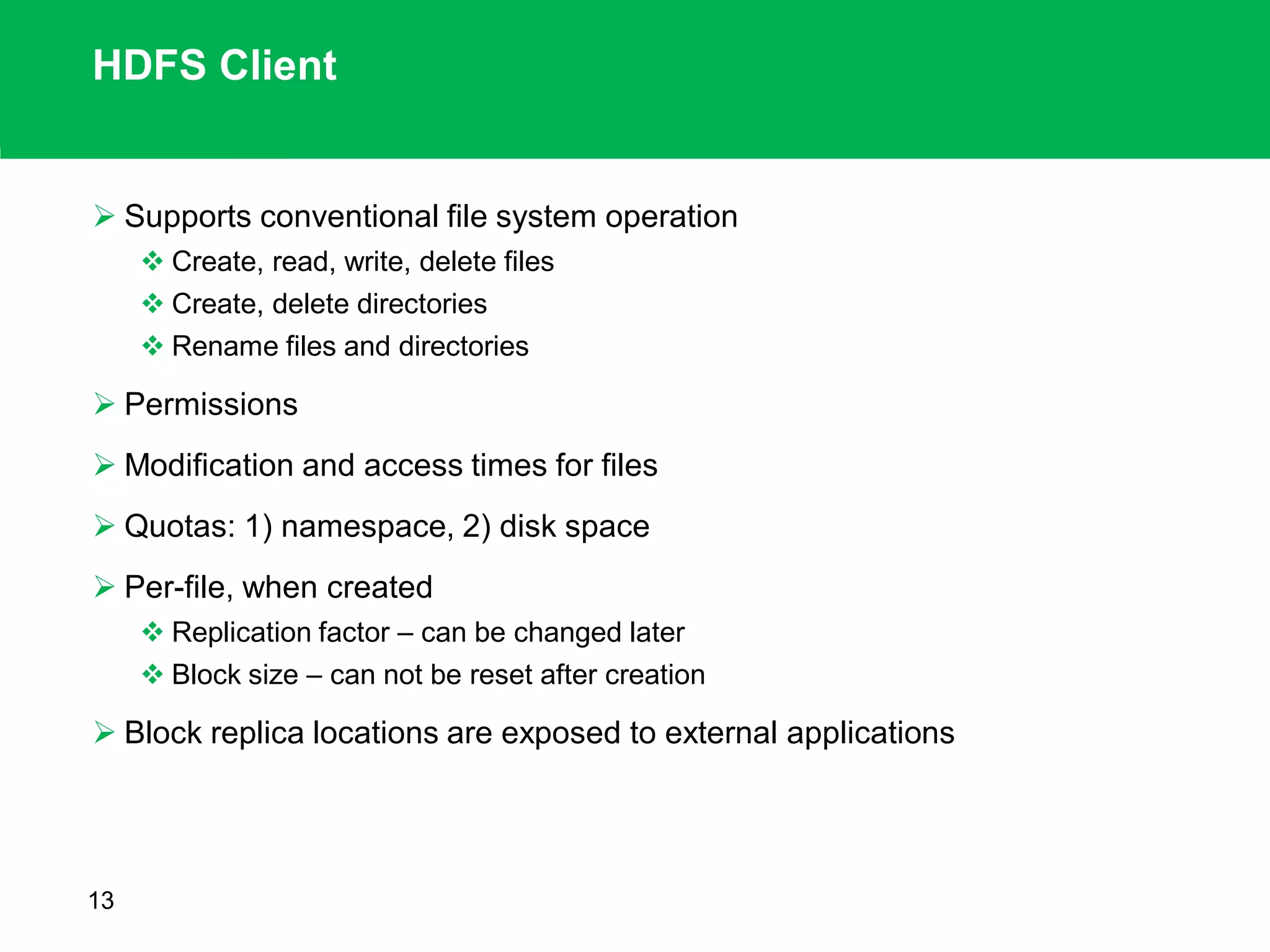 HDFS Client

➢ Supports conventional file system operation
❖ Create, read, write, delete files
❖ Create, delete directories
❖ Rename files and directories

➢ Permissions

➢ Modification and access times for files

➢ Quotas: 1) namespace, 2) disk space

➢ Per-file, when created
❖ Replication factor – can be changed later
❖ Block size – can not be reset after creation

➢ Block replica locations are exposed to external applications

13